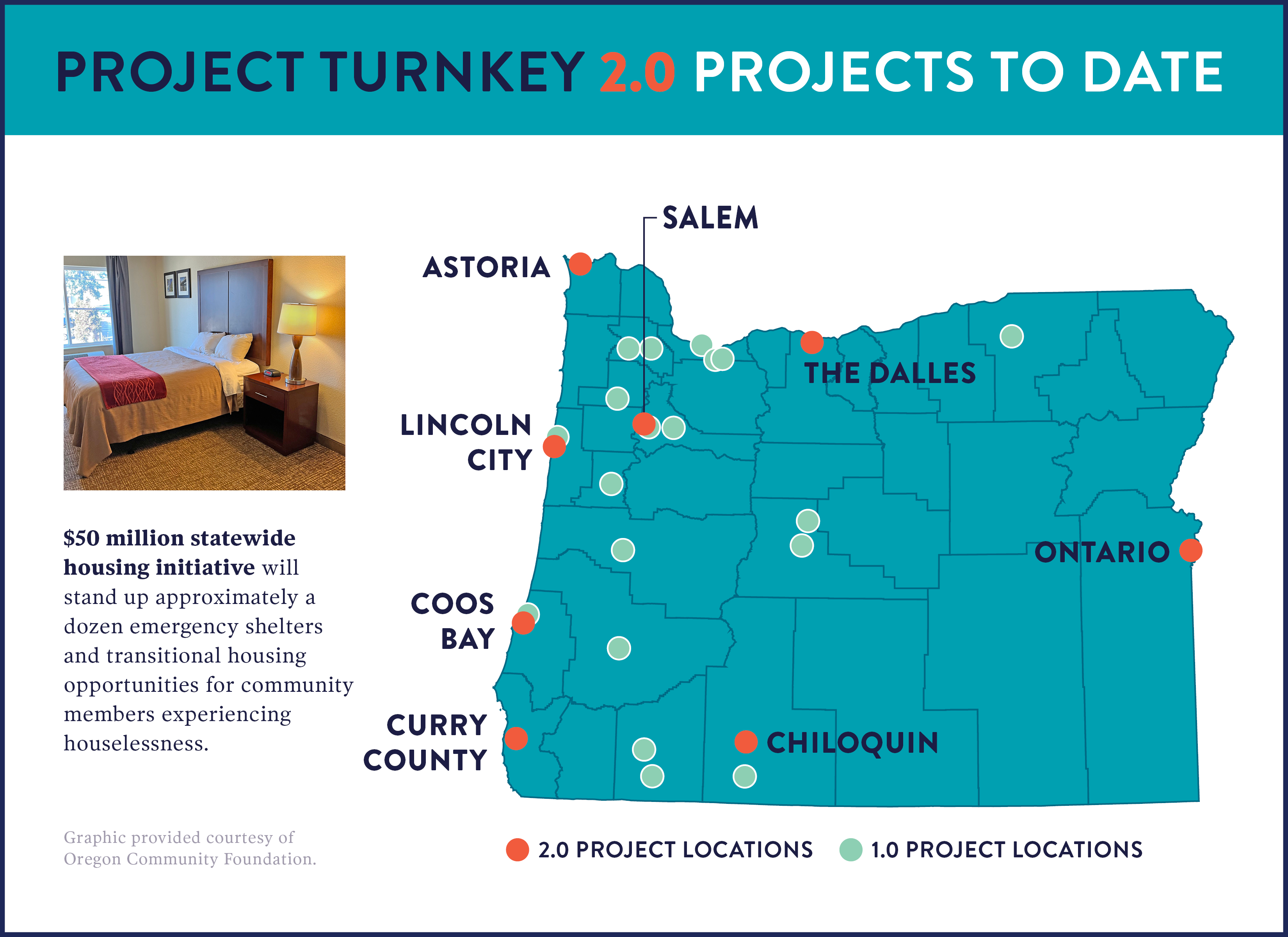 PROJECT TURNKEY 2.0 PROJECTS TO DATE

$50 million statewide housing initiative will stand up approximately a dozen emergency shelters and transitional housing opportunities for community members experiencing houselessness.

Graphic provided courtesy of Oregon Community Foundation.

SALEM

ASTORIA

THE DALLES

LINCOLN CITY

ONTARIO

COOS BAY

CURRY COUNTY

CHILOQUIN

2.0 PROJECT LOCATIONS

1.0 PROJECT LOCATIONS